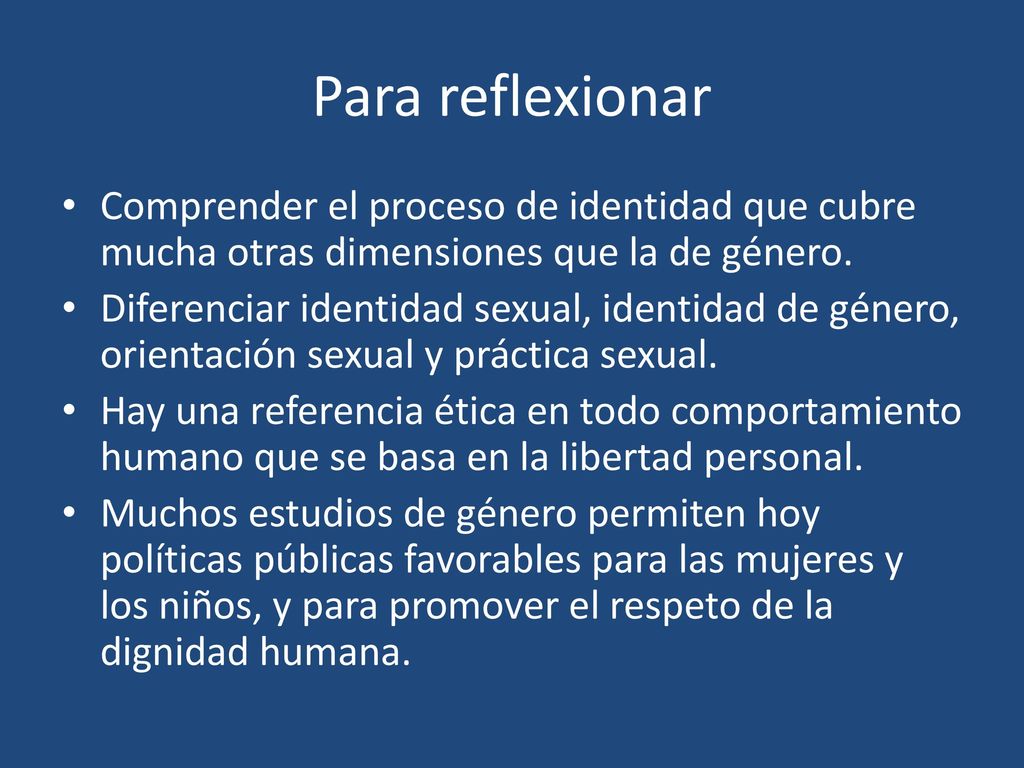 Para reflexionar

• Comprender el proceso de identidad que cubre mucha otras dimensiones que la de género.
• Diferenciar identidad sexual, identidad de género, orientación sexual y práctica sexual.
• Hay una referencia ética en todo comportamiento humano que se basa en la libertad personal.
• Muchos estudios de género permiten hoy políticas públicas favorables para las mujeres y los niños, y para promover el respeto de la dignidad humana.